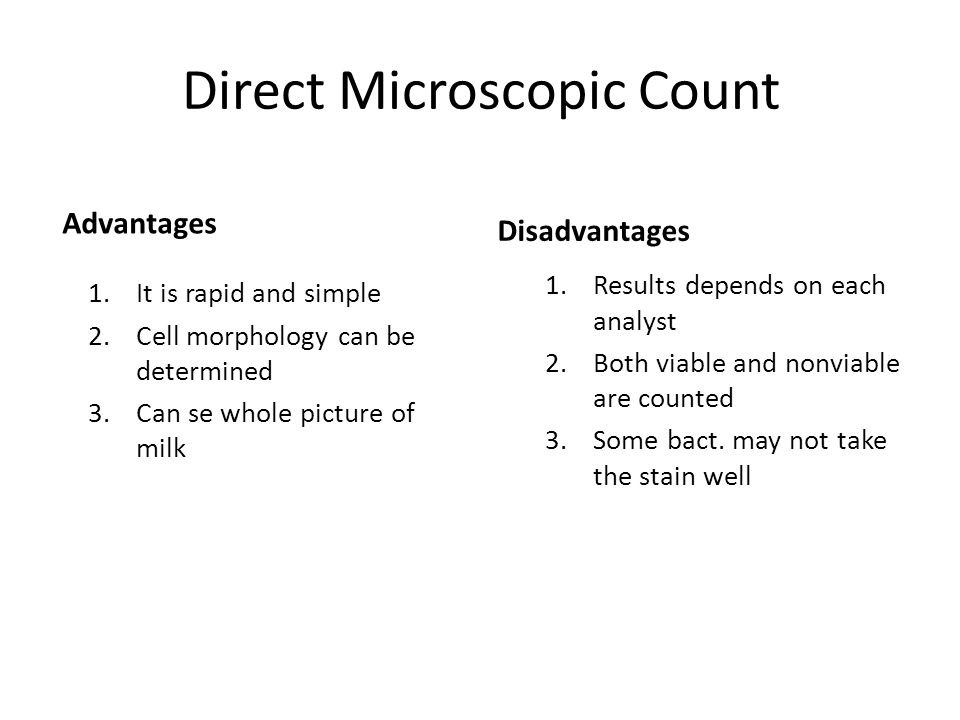 Direct Microscopic Count

Advantages

1. It is rapid and simple
2. Cell morphology can be determined
3. Can se whole picture of milk

Disadvantages

1. Results depends on each analyst
2. Both viable and nonviable are counted
3. Some bact. may not take the stain well